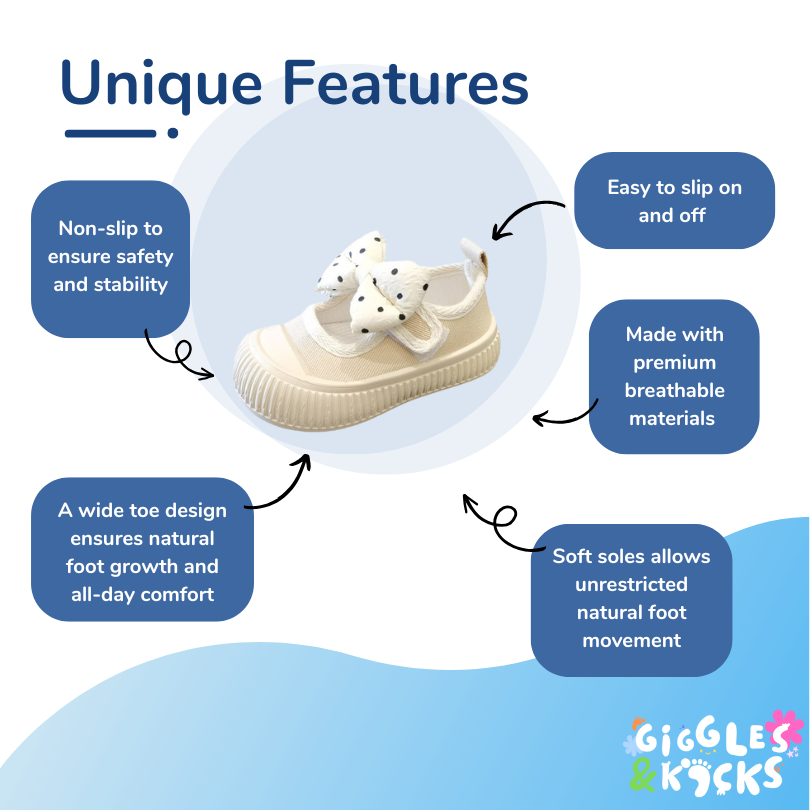 Unique Features

Non-slip to ensure safety and stability

Easy to slip on and off

Made with premium breathable materials

A wide toe design ensures natural foot growth and all-day comfort

Soft soles allows unrestricted natural foot movement

GIGGLES & KICKS